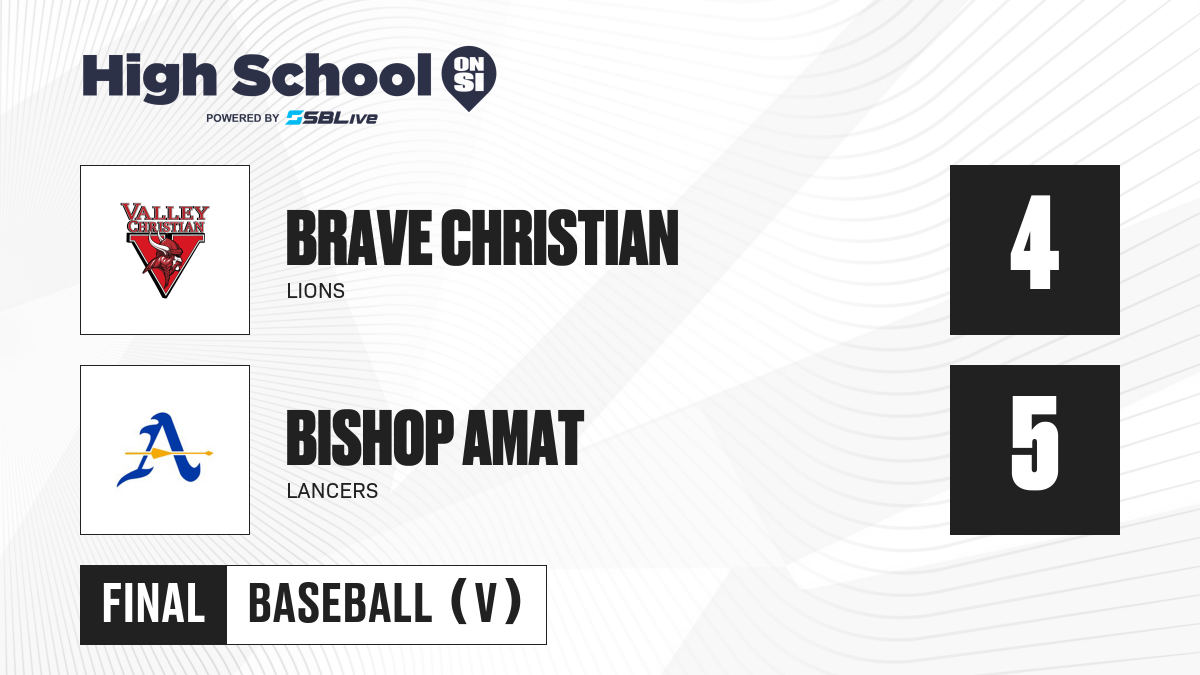 High School ON SI
POWERED BY SBLive

VALLEY CHRISTIAN

BRAVE CHRISTIAN
LIONS

4

A

BISHOP AMAT
LANCERS

5

FINAL BASEBALL (V)